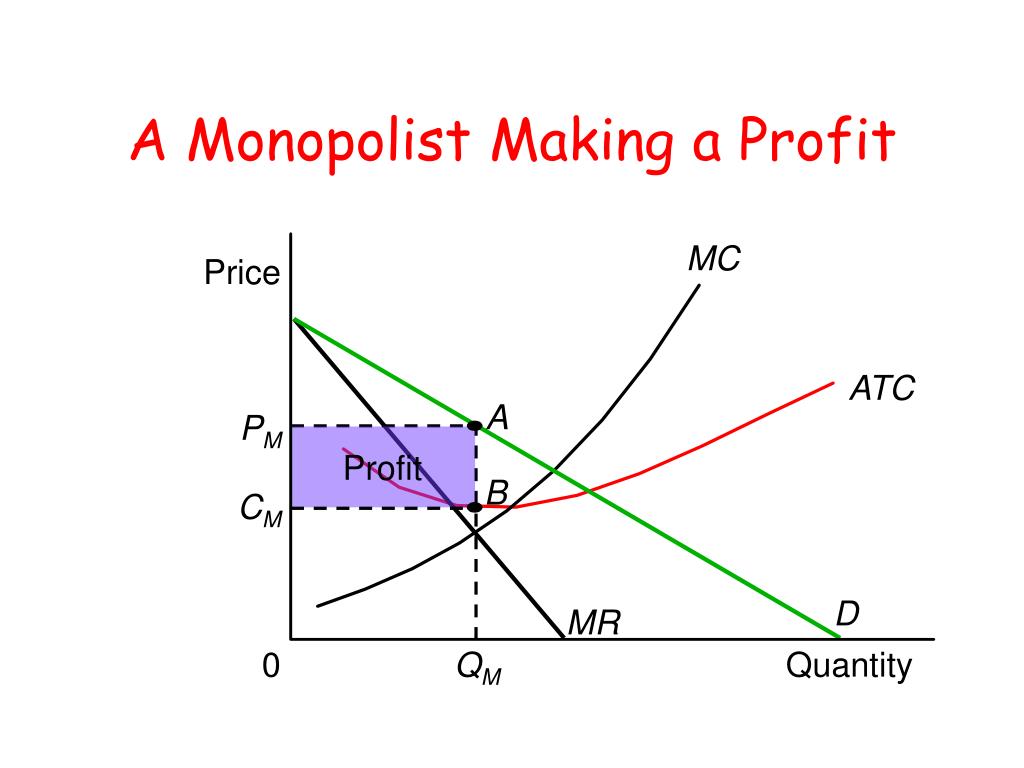 A Monopolist Making a Profit

Price

MC

ATC

$P_M$

A

Profit

$C_M$

B

MR

D

0

$Q_M$

Quantity